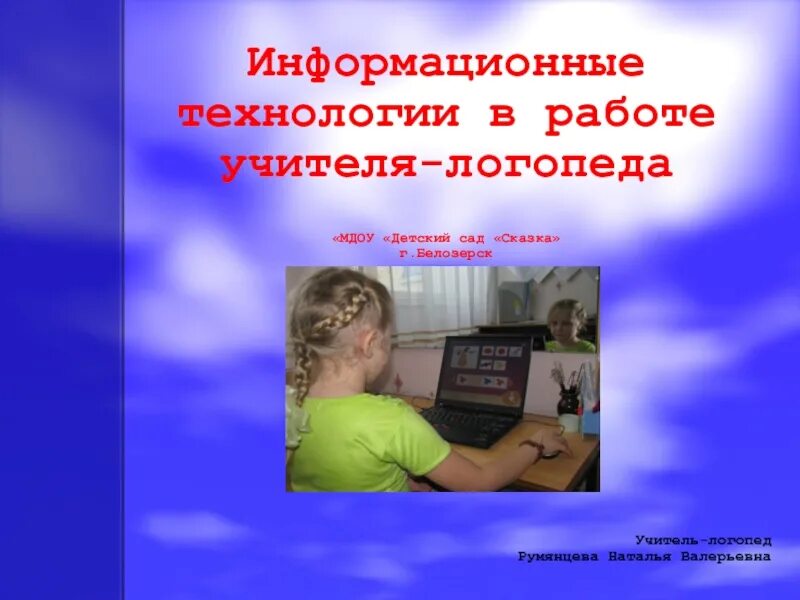 Информационные технологии в работе учителя-логопеда

«МДОУ «Детский сад «Сказка»
г.Белозерск

Учитель-логопед
Румянцева Наталья Валерьевна